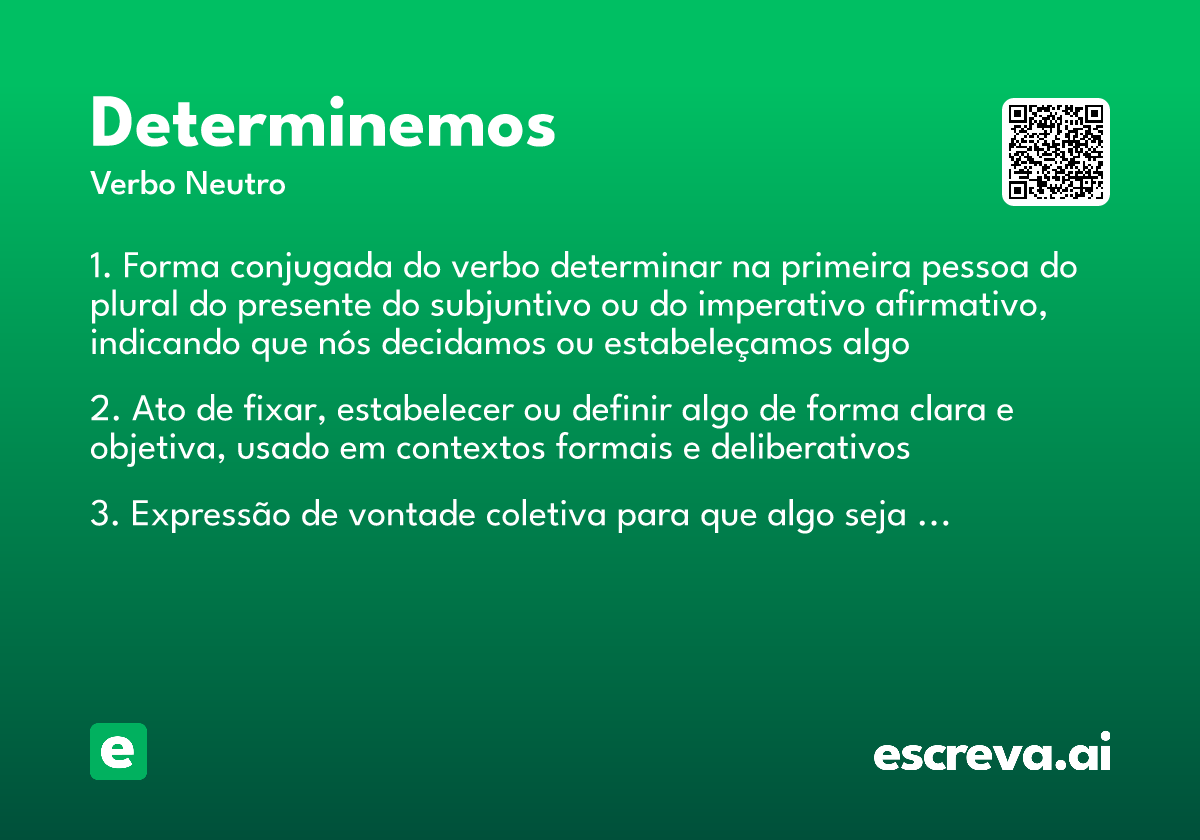 Determinemos
Verbo Neutro

1. Forma conjugada do verbo determinar na primeira pessoa do plural do presente do subjuntivo ou do imperativo afirmativo, indicando que nós decidamos ou estabeleçamos algo

2. Ato de fixar, estabelecer ou definir algo de forma clara e objetiva, usado em contextos formais e deliberativos

3. Expressão de vontade coletiva para que algo seja ...

e

escreva.ai